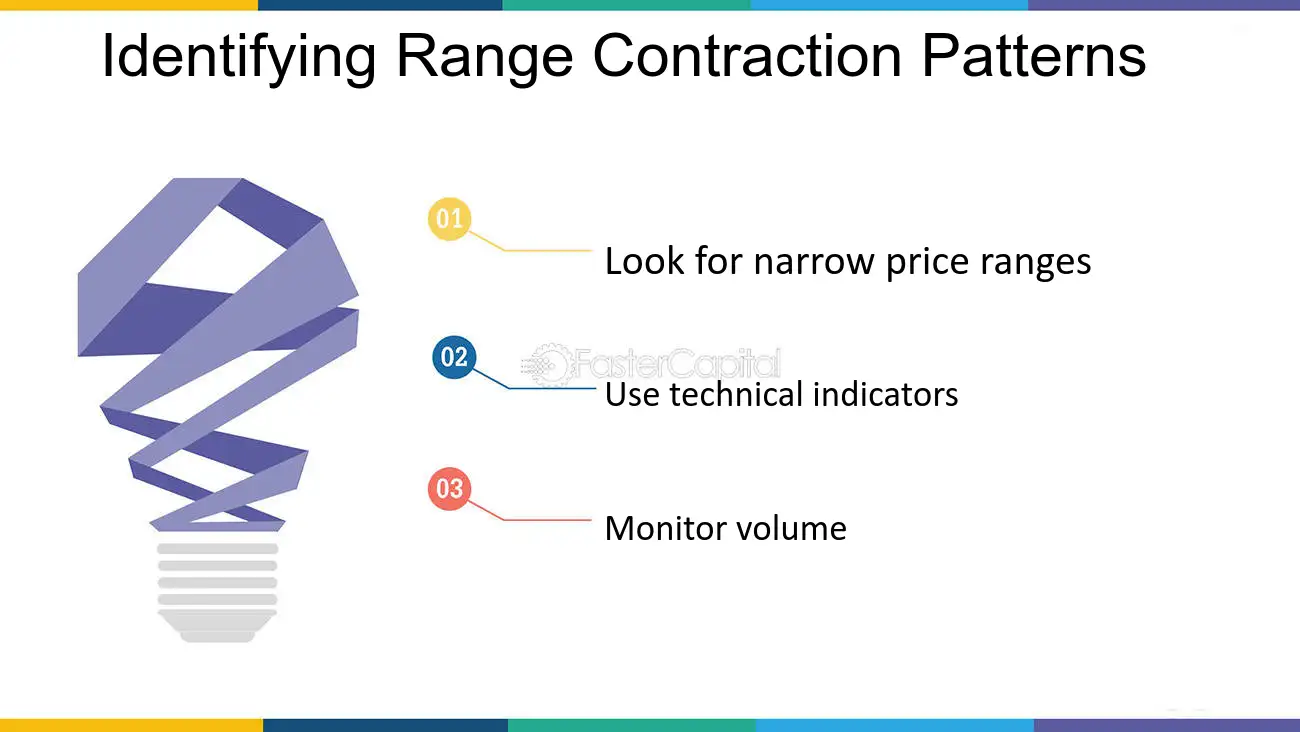 Identifying Range Contraction Patterns

01
Look for narrow price ranges

02
Use technical indicators

03
Monitor volume

FasterCapital